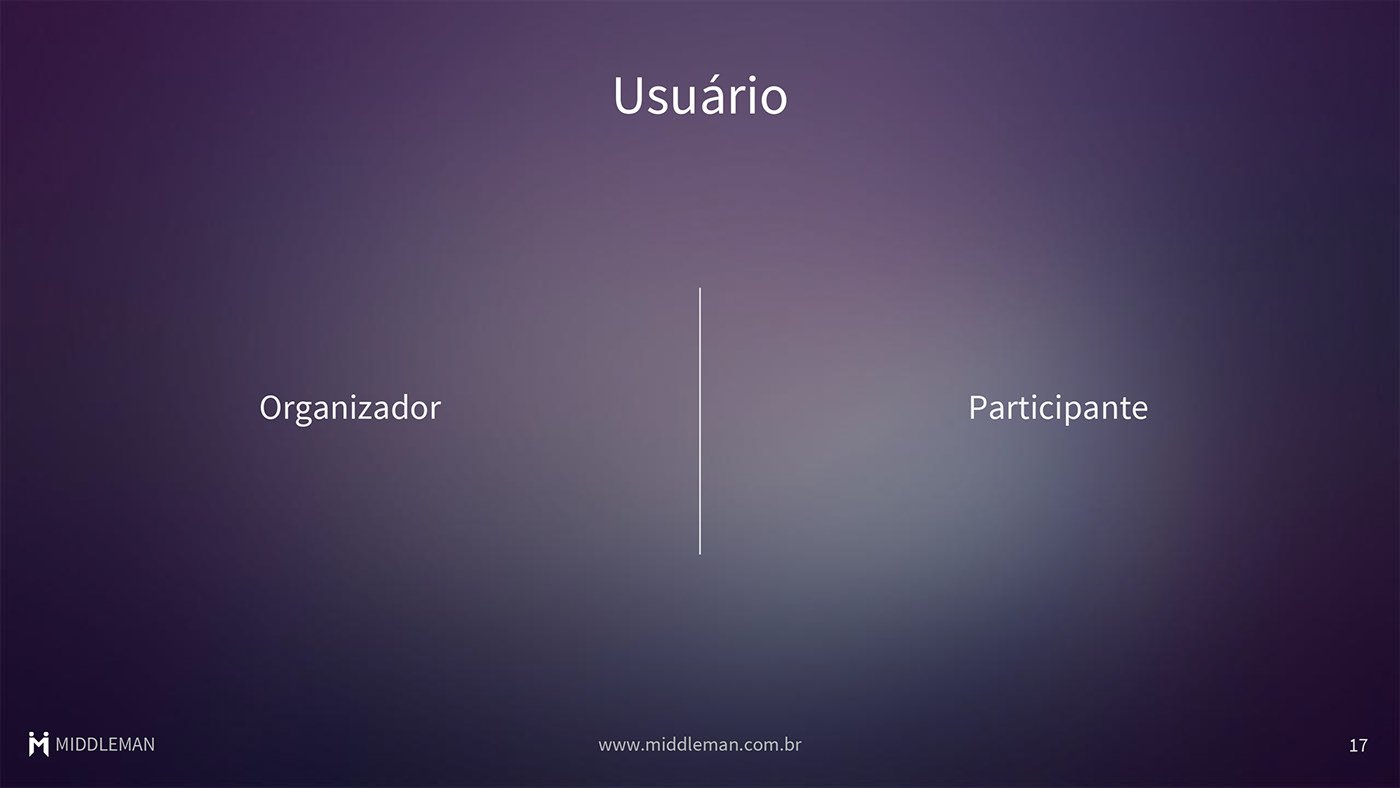 Usuário

Organizador

Participante

MIDDLEMAN

www.middleman.com.br

17